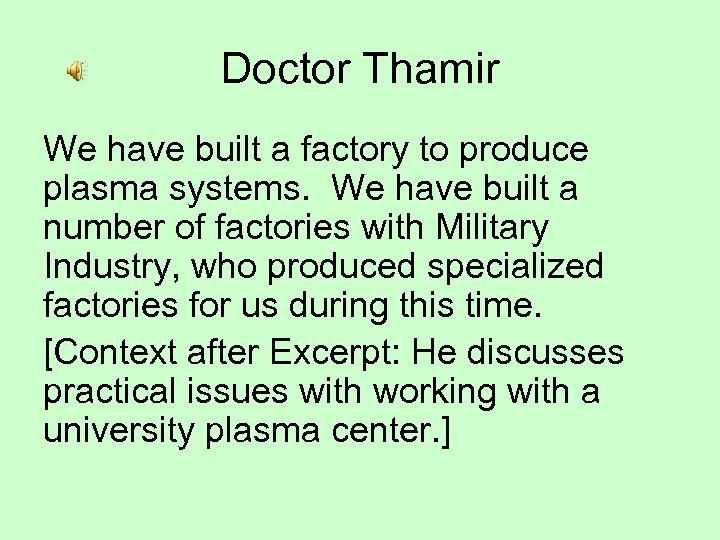 Doctor Thamir

We have built a factory to produce plasma systems. We have built a number of factories with Military Industry, who produced specialized factories for us during this time.

[Context after Excerpt: He discusses practical issues with working with a university plasma center.]